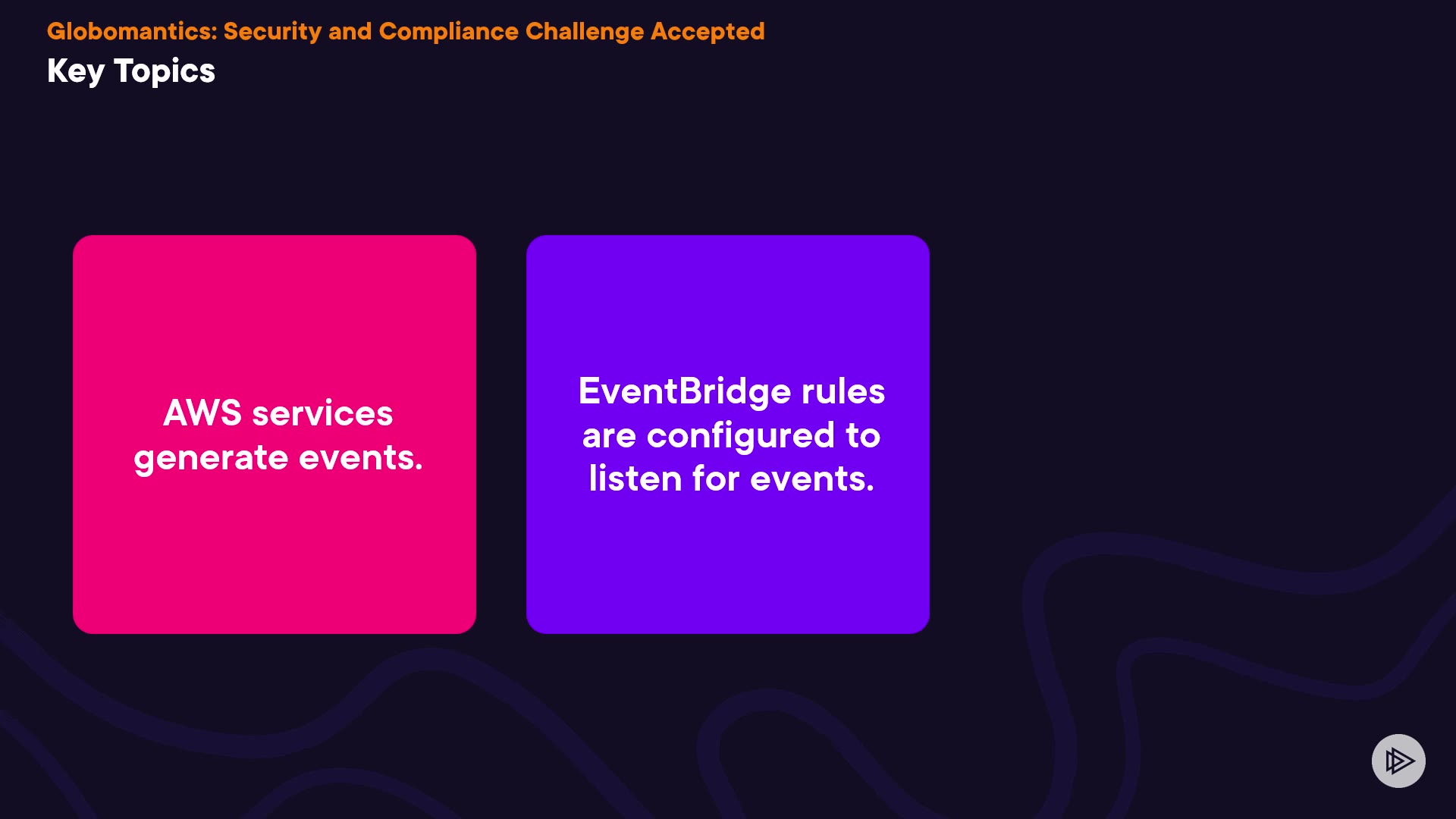 Globomantics: Security and Compliance Challenge Accepted

Key Topics

AWS services generate events.

EventBridge rules are configured to listen for events.